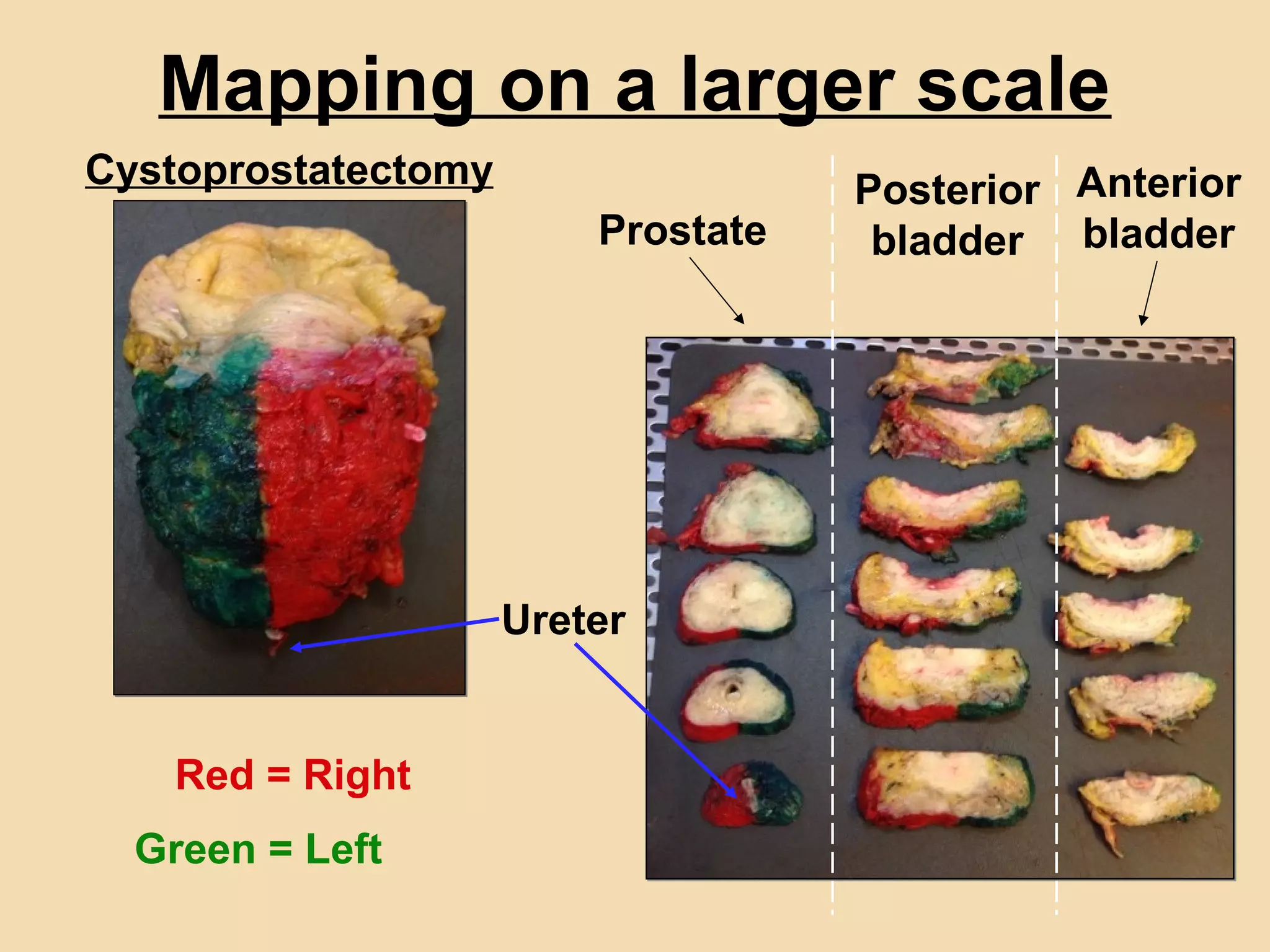 Mapping on a larger scale

Cystoprostatectomy

Prostate

Posterior bladder

Anterior bladder

Ureter

Red = Right

Green = Left